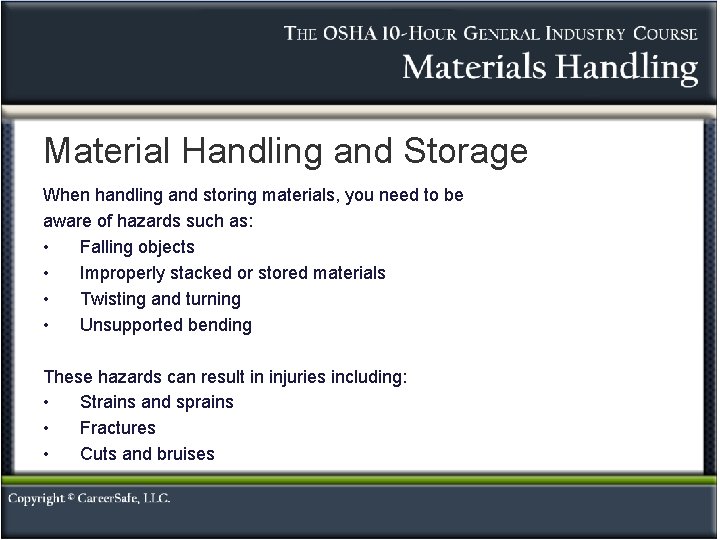 THE OSHA 10-HOUR GENERAL INDUSTRY COURSE
Materials Handling

Material Handling and Storage

When handling and storing materials, you need to be aware of hazards such as:
• Falling objects
• Improperly stacked or stored materials
• Twisting and turning
• Unsupported bending

These hazards can result in injuries including:
• Strains and sprains
• Fractures
• Cuts and bruises

Copyright © CareerSafe, LLC.